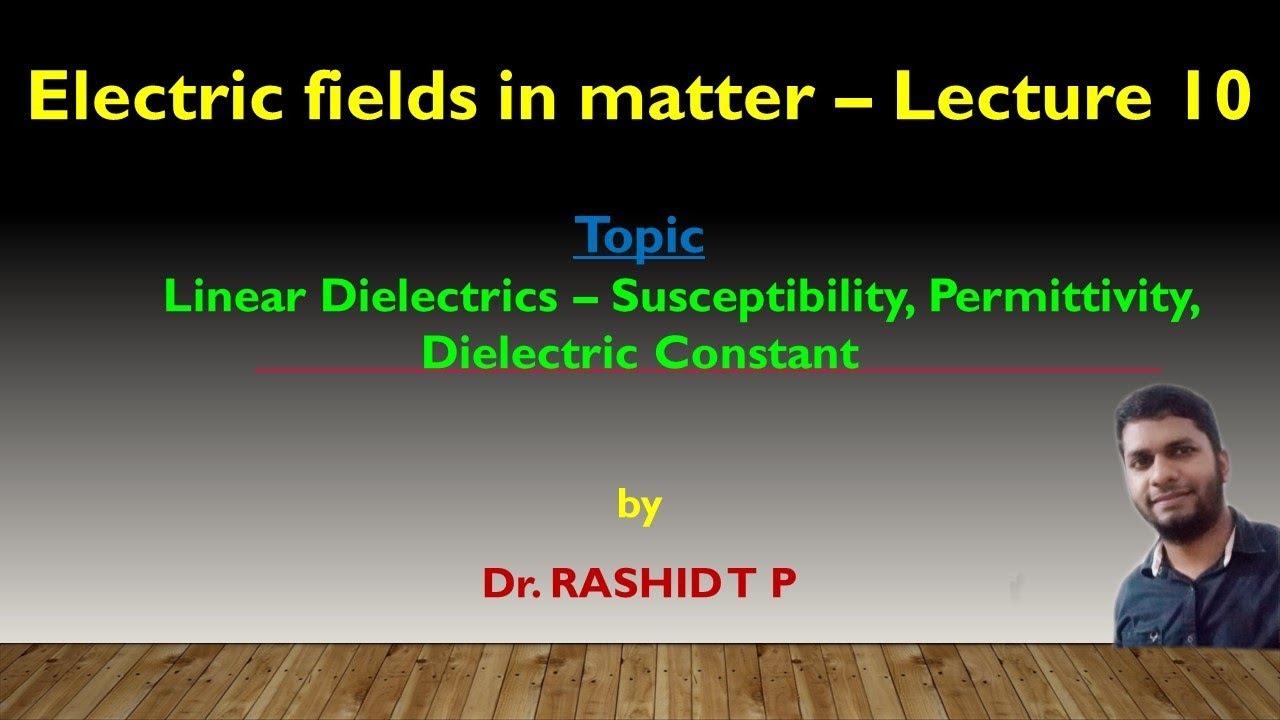 Electric fields in matter – Lecture 10

Topic

Linear Dielectrics – Susceptibility, Permittivity, Dielectric Constant

by

Dr. RASHID T P